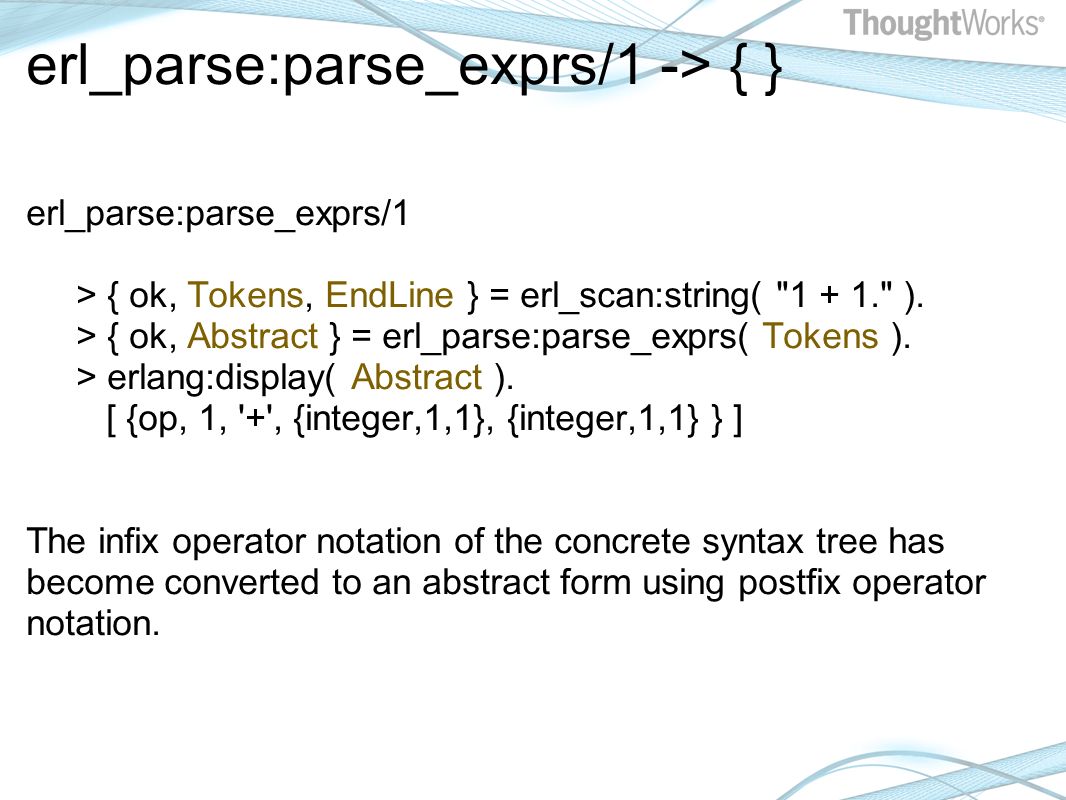 ThoughtWorks®

erl_parse:parse_exprs/1 -> { }

erl_parse:parse_exprs/1

> { ok, Tokens, EndLine } = erl_scan:string( "1 + 1." ).
> { ok, Abstract } = erl_parse:parse_exprs( Tokens ).
> erlang:display( Abstract ).
[ {op, 1, '+', {integer,1,1}, {integer,1,1} } ]

The infix operator notation of the concrete syntax tree has become converted to an abstract form using postfix operator notation.